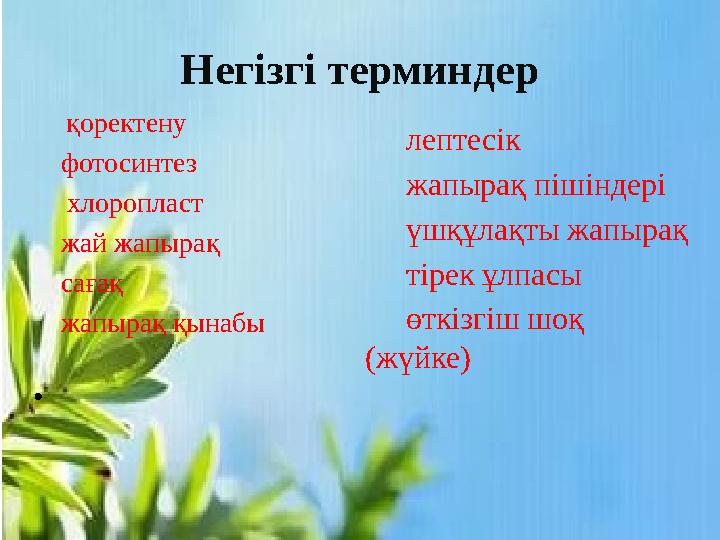 Негізгі терминдер

қоректену
фотосинтез
хлоропласт
жай жапырақ
сағақ
жапырақ қынабы

лептесік
жапырақ пішіндері
үшқұлақты жапырақ
тірек ұлпасы
өткізгіш шоқ (жүйке)